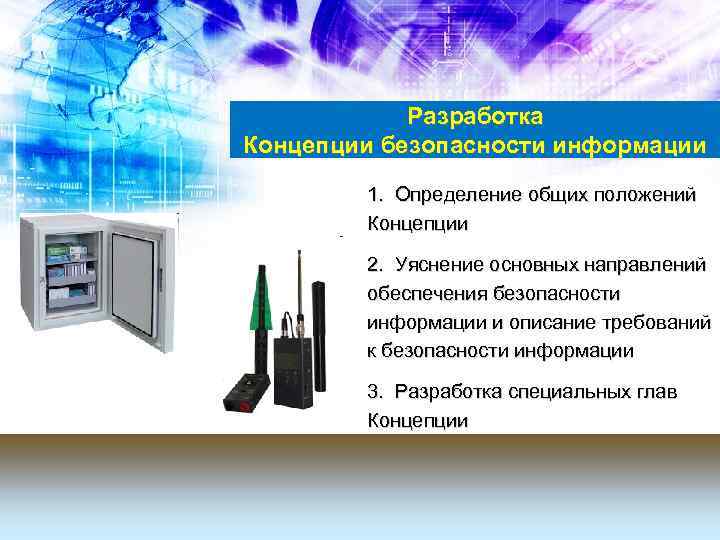 Разработка
Концепции безопасности информации

1. Определение общих положений Концепции

2. Уяснение основных направлений обеспечения безопасности информации и описание требований к безопасности информации

3. Разработка специальных глав Концепции